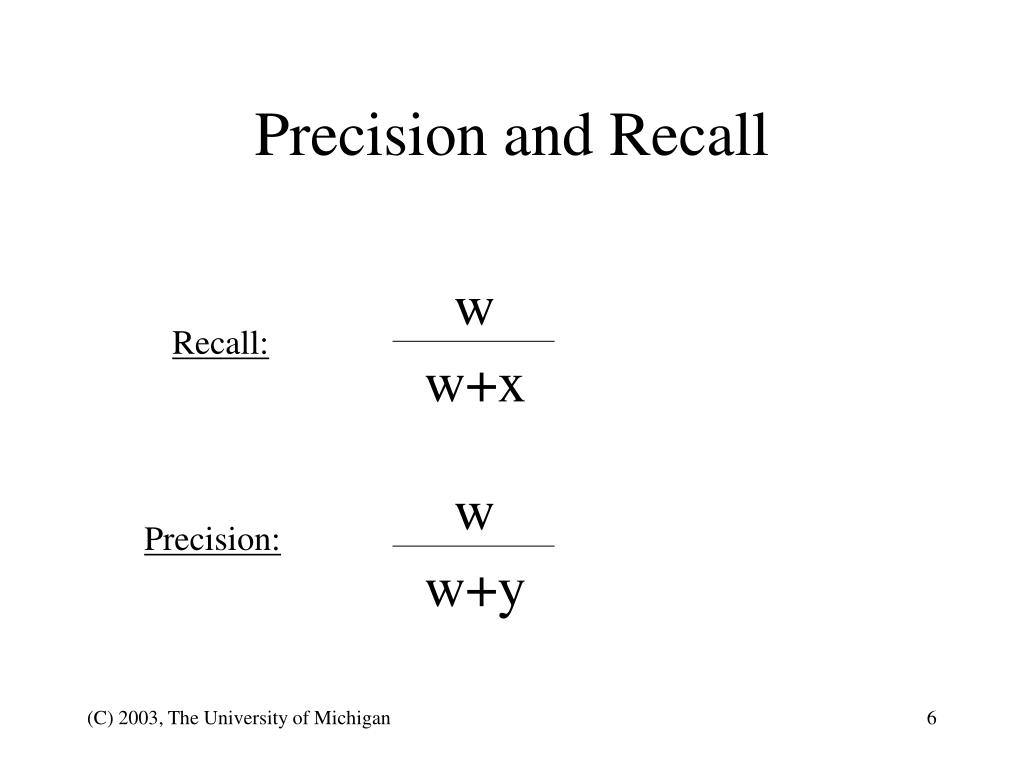 Precision and Recall

Recall: $\frac{w}{w+x}$

Precision: $\frac{w}{w+y}$

(C) 2003, The University of Michigan

6